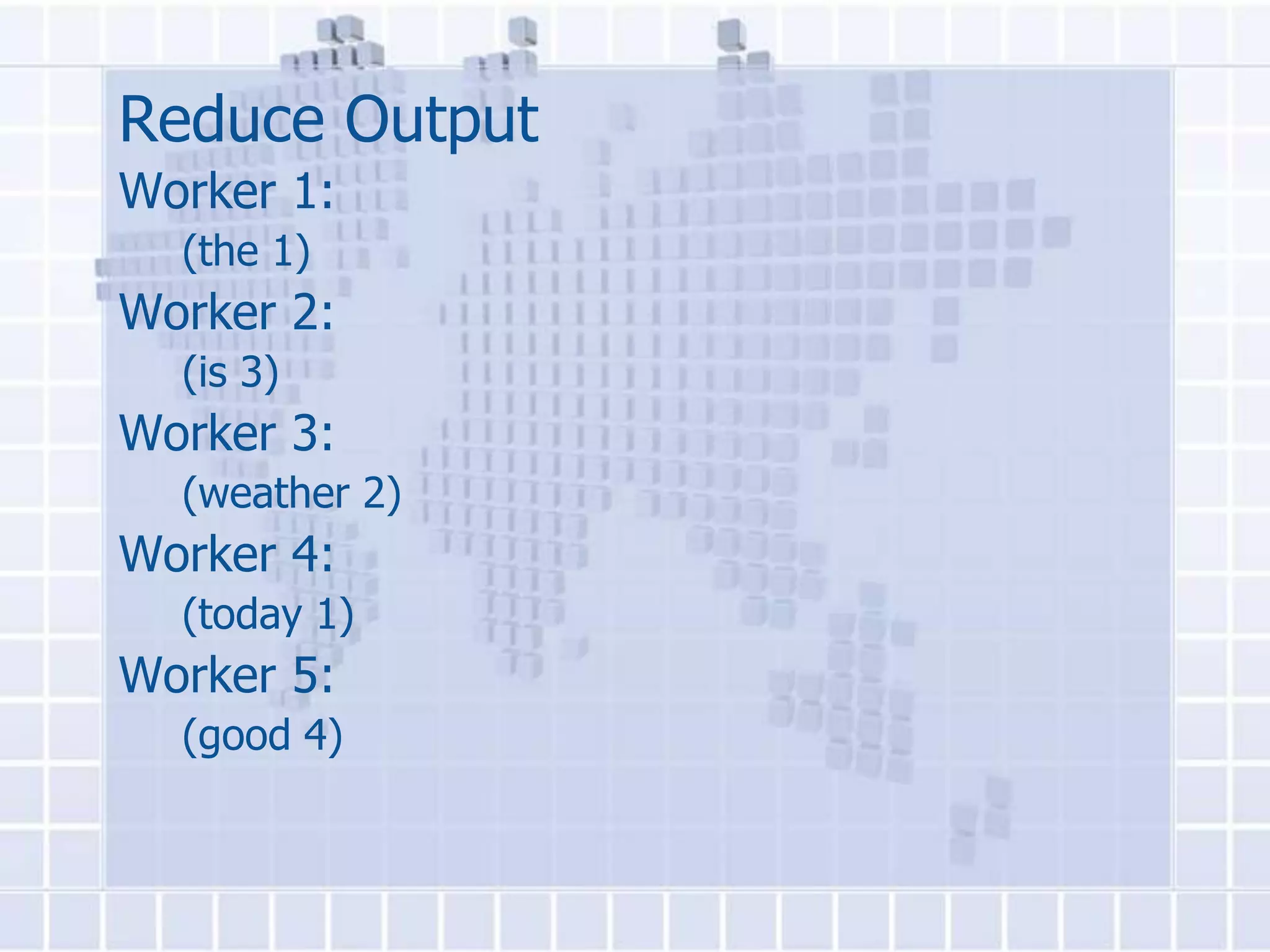 Reduce Output

Worker 1:
(the 1)

Worker 2:
(is 3)

Worker 3:
(weather 2)

Worker 4:
(today 1)

Worker 5:
(good 4)